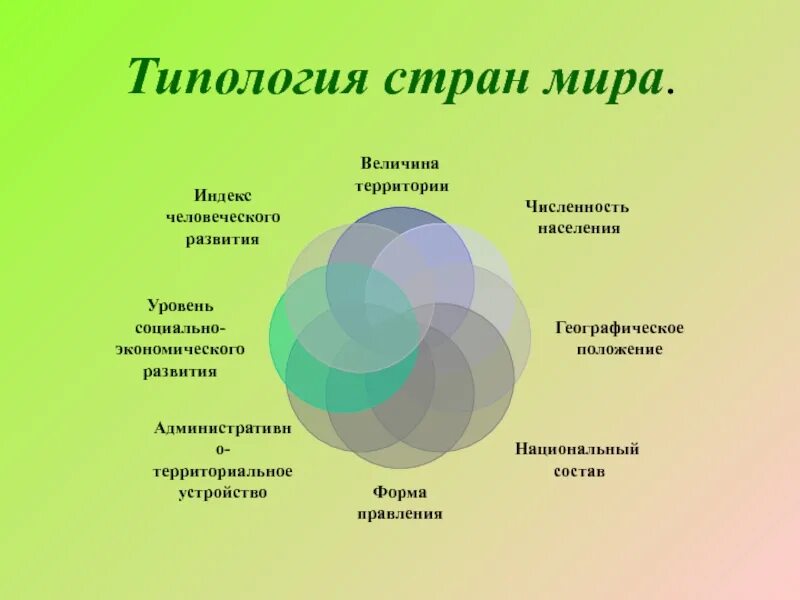 Типология стран мира.

Величина территории

Численность населения

Географическое положение

Национальный состав

Форма правления

Административно-территориальное устройство

Уровень социально-экономического развития

Индекс человеческого развития